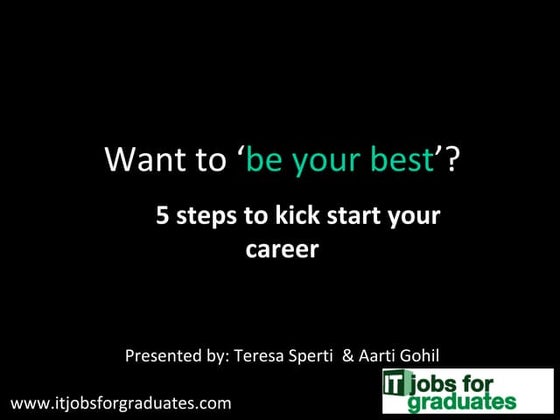 Want to ‘be your best’?

5 steps to kick start your career

Presented by: Teresa Sperti & Aarti Gohil

www.itjobsforgraduates.com

IT jobs for graduates